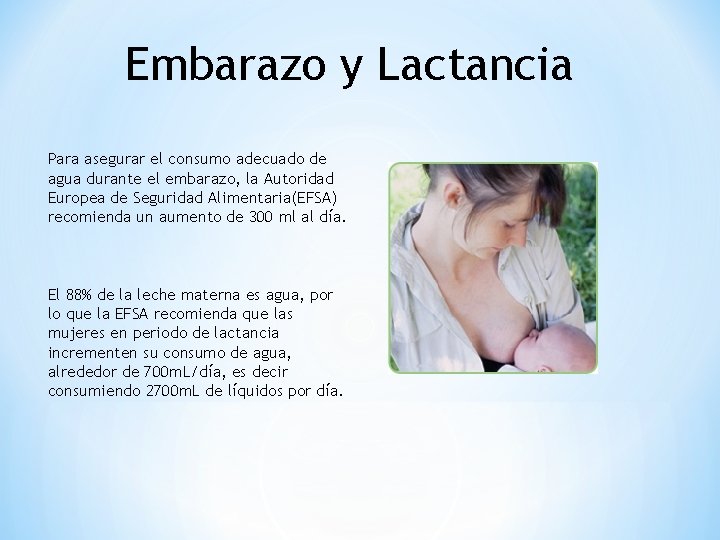 Embarazo y Lactancia

Para asegurar el consumo adecuado de agua durante el embarazo, la Autoridad Europea de Seguridad Alimentaria(EFSA) recomienda un aumento de 300 ml al día.

El 88% de la leche materna es agua, por lo que la EFSA recomienda que las mujeres en periodo de lactancia incrementen su consumo de agua, alrededor de 700mL/día, es decir consumiendo 2700mL de líquidos por día.